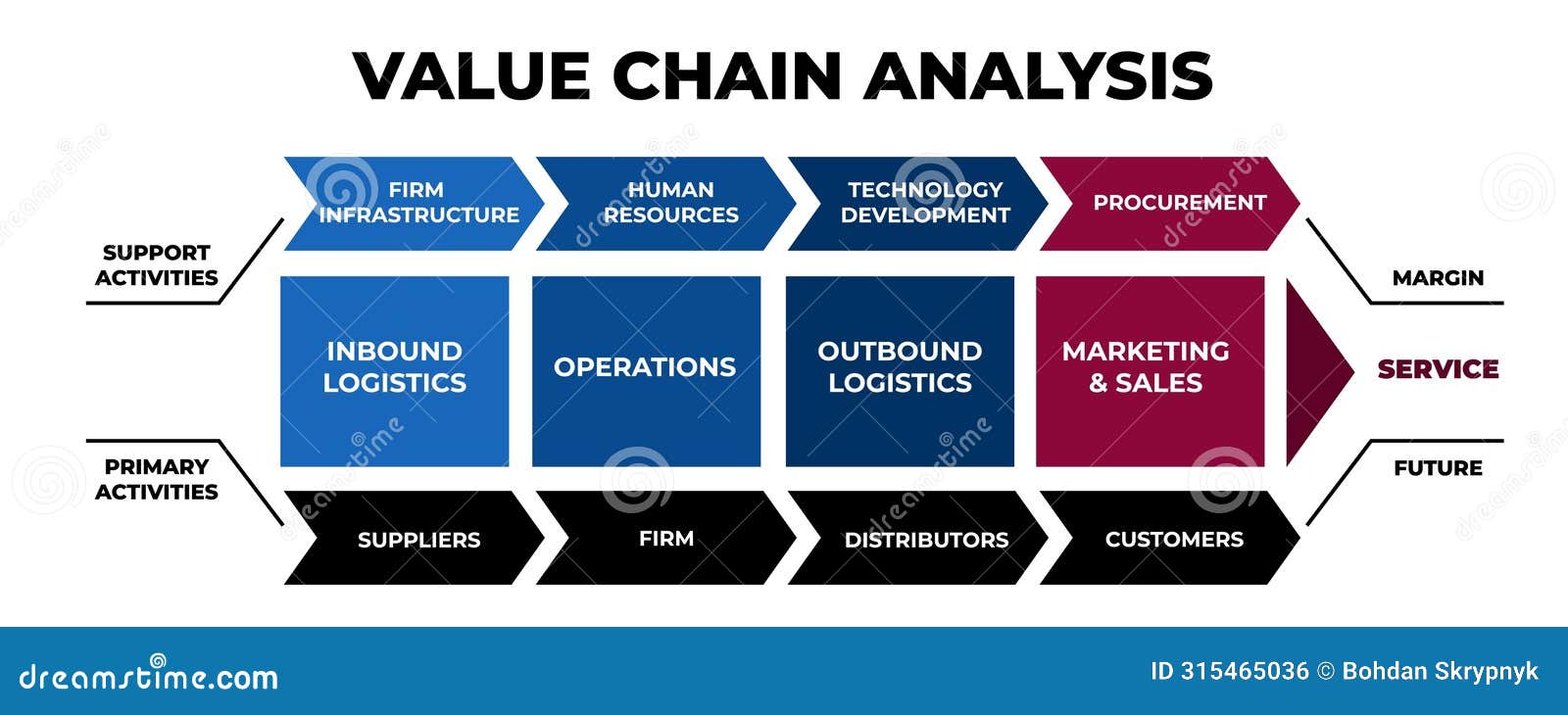 VALUE CHAIN ANALYSIS

SUPPORT ACTIVITIES

FIRM INFRASTRUCTURE

HUMAN RESOURCES

TECHNOLOGY DEVELOPMENT

PROCUREMENT

MARGIN

INBOUND LOGISTICS

OPERATIONS

OUTBOUND LOGISTICS

MARKETING & SALES

SERVICE

PRIMARY ACTIVITIES

SUPPLIERS

FIRM

DISTRIBUTORS

CUSTOMERS

FUTURE

dreamstime.com

ID 315465036 © Bohdan Skrypnyk